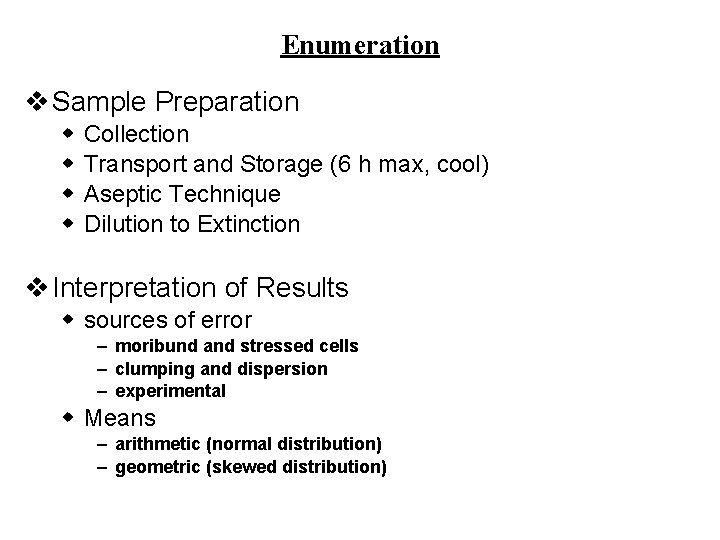 Enumeration

❖ Sample Preparation
◆ Collection
◆ Transport and Storage (6 h max, cool)
◆ Aseptic Technique
◆ Dilution to Extinction

❖ Interpretation of Results
◆ sources of error
– moribund and stressed cells
– clumping and dispersion
– experimental
◆ Means
– arithmetic (normal distribution)
– geometric (skewed distribution)